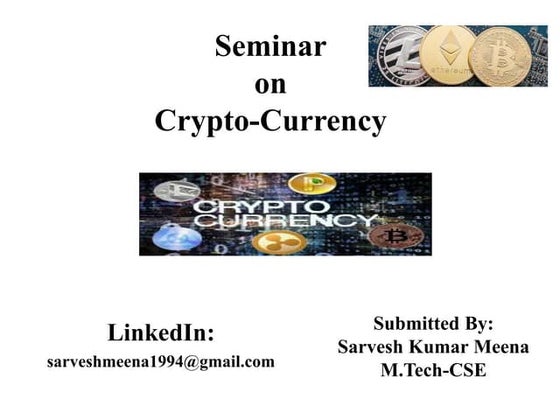 Seminar
on
Crypto-Currency

ethereum

CRYPTO
CURRENCY

LinkedIn:
sarveshmeena1994@gmail.com

Submitted By:
Sarvesh Kumar Meena
M.Tech-CSE